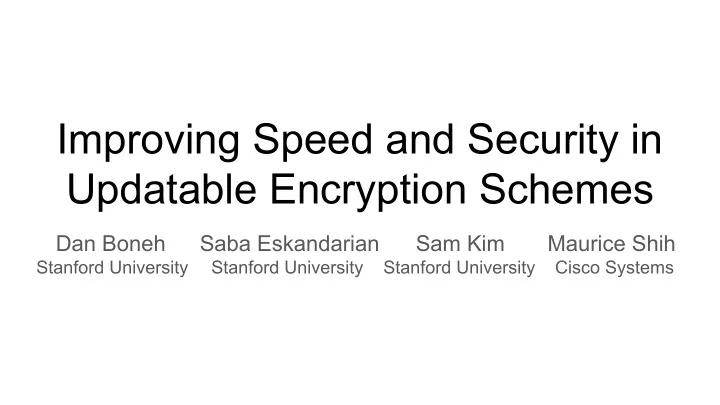 Improving Speed and Security in Updatable Encryption Schemes

Dan Boneh
Stanford University

Saba Eskandarian
Stanford University

Sam Kim
Stanford University

Maurice Shih
Cisco Systems